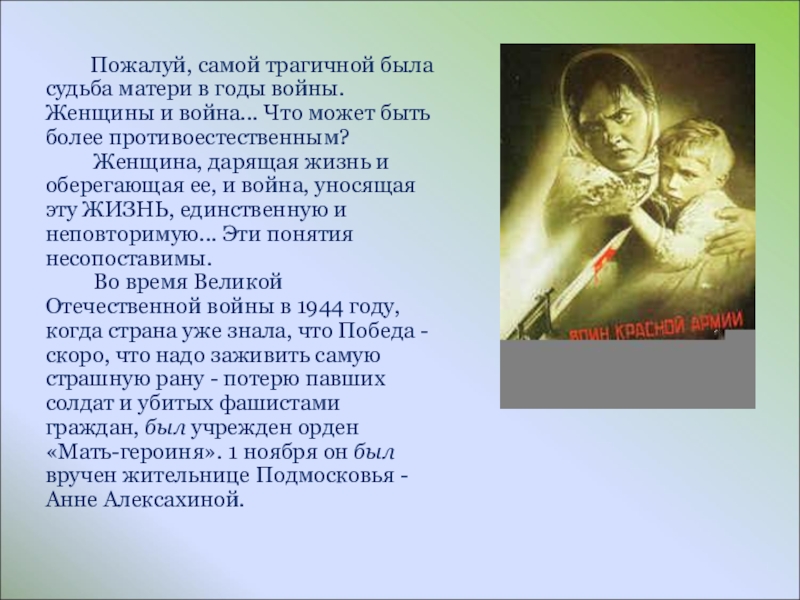 Пожалуй, самой трагичной была судьба матери в годы войны. Женщины и война... Что может быть более противоестественным?

Женщина, дарящая жизнь и оберегающая ее, и война, уносящая эту ЖИЗНЬ, единственную и неповторимую... Эти понятия несопоставимы.

Во время Великой Отечественной войны в 1944 году, когда страна уже знала, что Победа - скоро, что надо заживить самую страшную рану - потерю павших солдат и убитых фашистами граждан, был учрежден орден «Мать-героиня». 1 ноября он был вручен жительнице Подмосковья - Анне Алексахиной.

ВОИН КРАСНОЙ АРМИИ